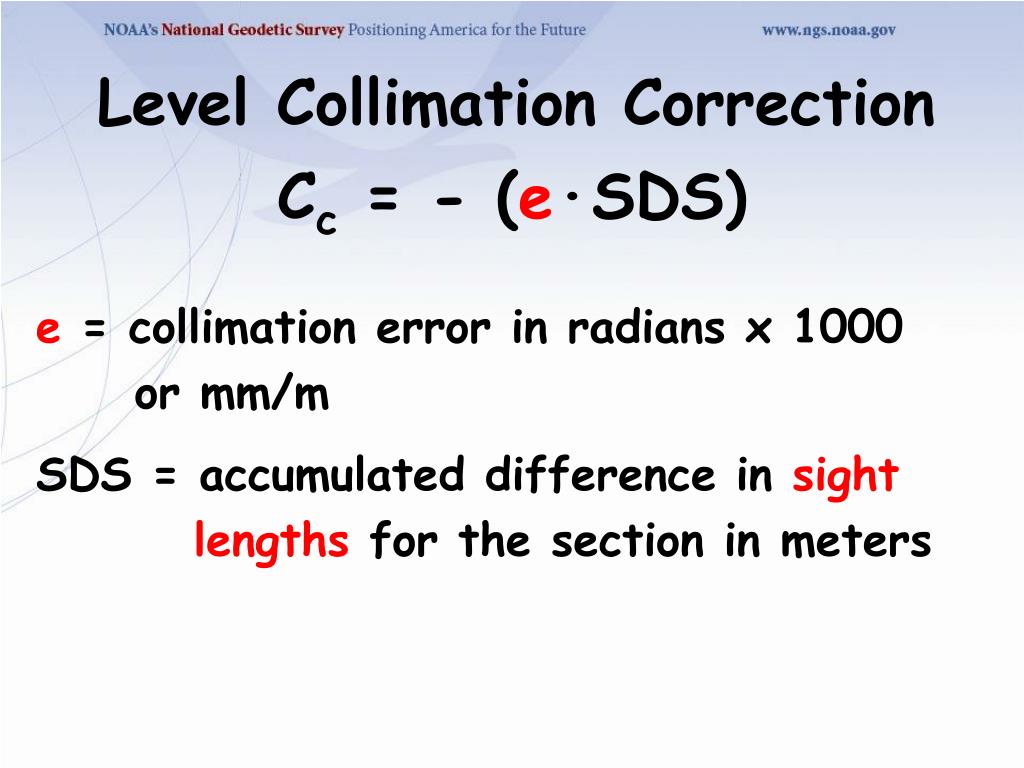 NOAA's National Geodetic Survey Positioning America for the Future www.ngs.noaa.gov

Level Collimation Correction

$C_c = -(e \cdot SDS)$

e = collimation error in radians x 1000 or mm/m

SDS = accumulated difference in sight lengths for the section in meters